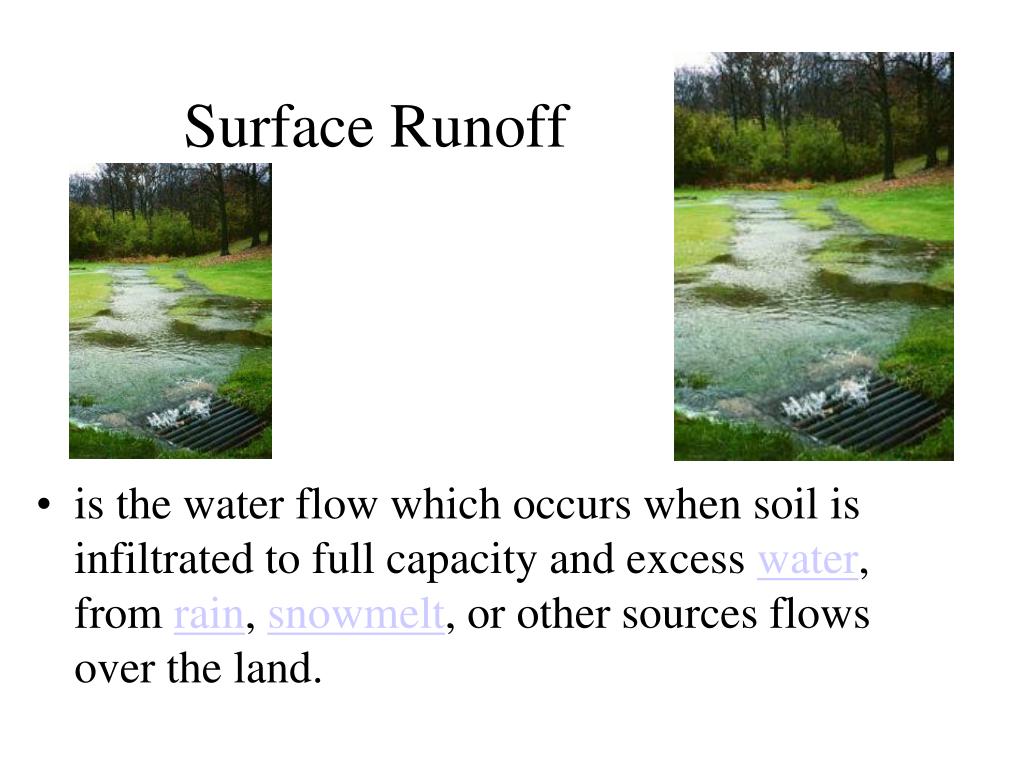 Surface Runoff

• is the water flow which occurs when soil is infiltrated to full capacity and excess water, from rain, snowmelt, or other sources flows over the land.